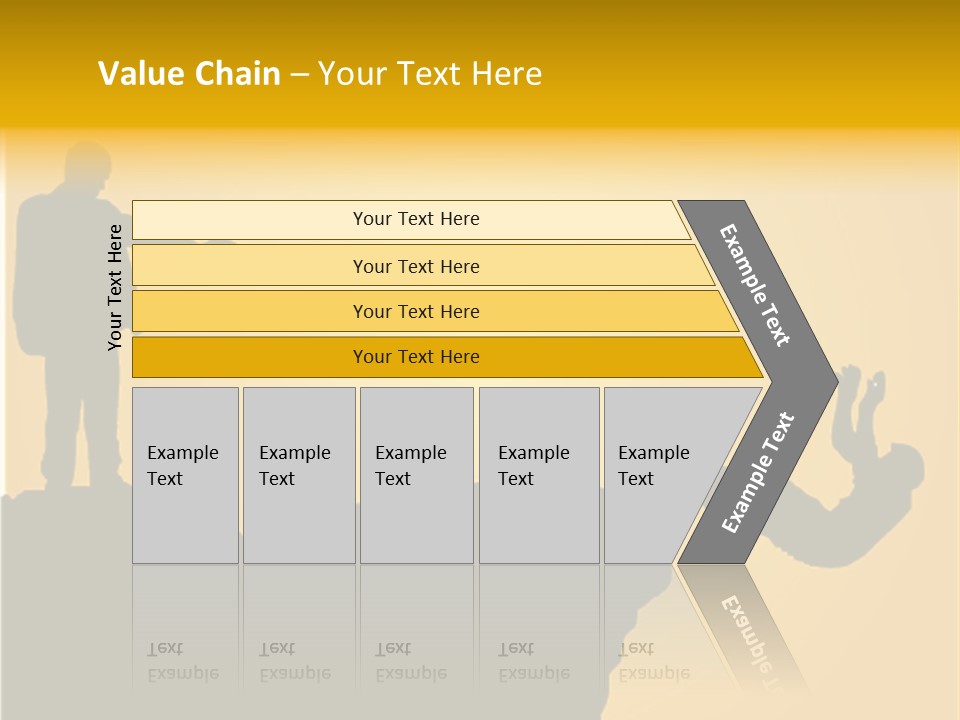 Value Chain – Your Text Here

Your Text Here

Your Text Here

Your Text Here

Your Text Here

Your Text Here

Example Text

Example Text

Example Text

Example Text

Example Text

Example Text

Example Text